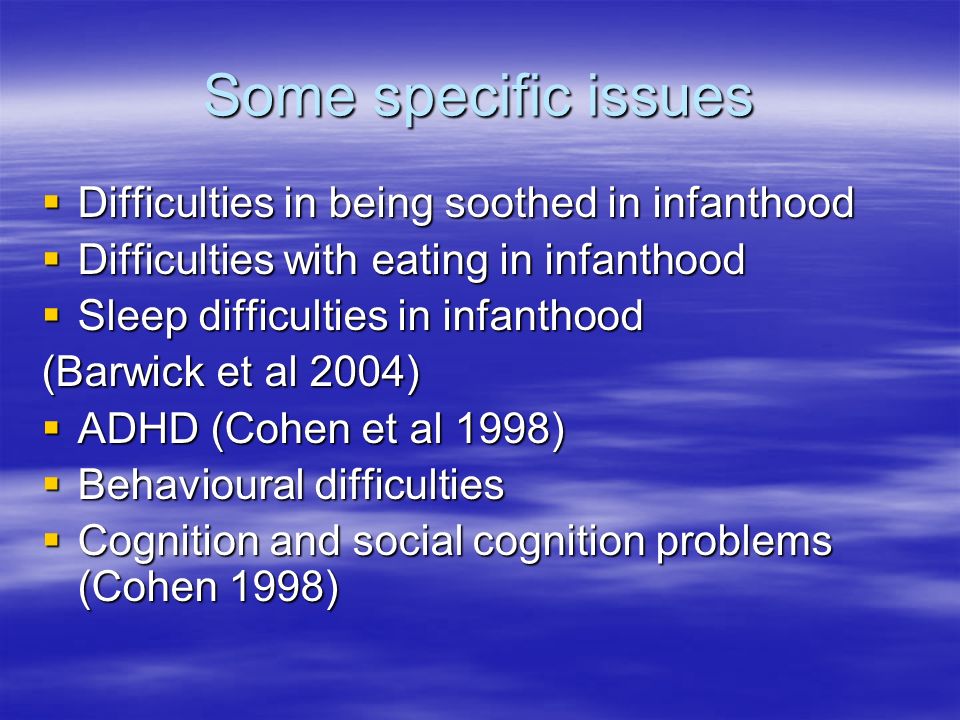 Some specific issues

▪ Difficulties in being soothed in infanthood
▪ Difficulties with eating in infanthood
▪ Sleep difficulties in infanthood
(Barwick et al 2004)
▪ ADHD (Cohen et al 1998)
▪ Behavioural difficulties
▪ Cognition and social cognition problems (Cohen 1998)